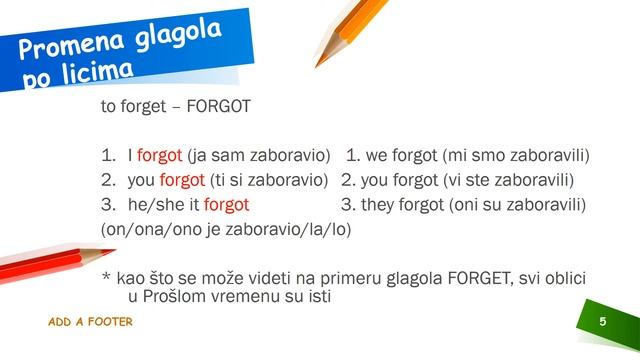 Promena glagola po licima

to forget – FORGOT

1. I forgot (ja sam zaboravio) 1. we forgot (mi smo zaboravili)
2. you forgot (ti si zaboravio) 2. you forgot (vi ste zaboravili)
3. he/she it forgot 3. they forgot (oni su zaboravili)
(on/ona/ono je zaboravio/la/lo)

* kao što se može videti na primeru glagola FORGET, svi oblici u Prošlom vremenu su isti

ADD A FOOTER

5